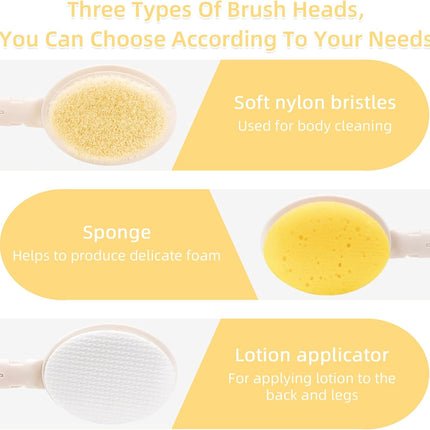 Three Types Of Brush Heads,
You Can Choose According To Your Needs

Soft nylon bristles
Used for body cleaning

Sponge
Helps to produce delicate foam

Lotion applicator
For applying lotion to the back and legs